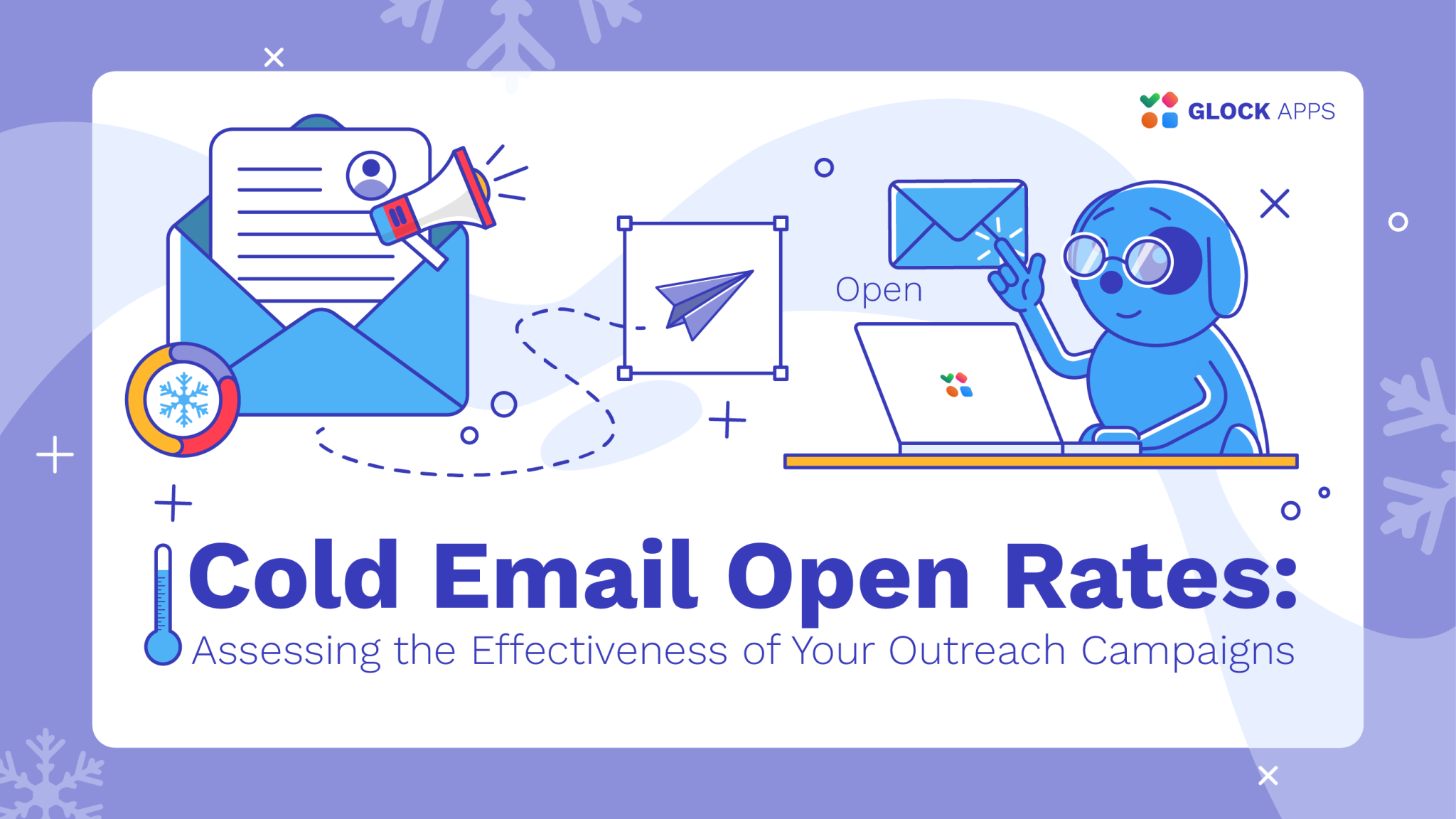 GLOCK APPS

Open

Cold Email Open Rates:
Assessing the Effectiveness of Your Outreach Campaigns